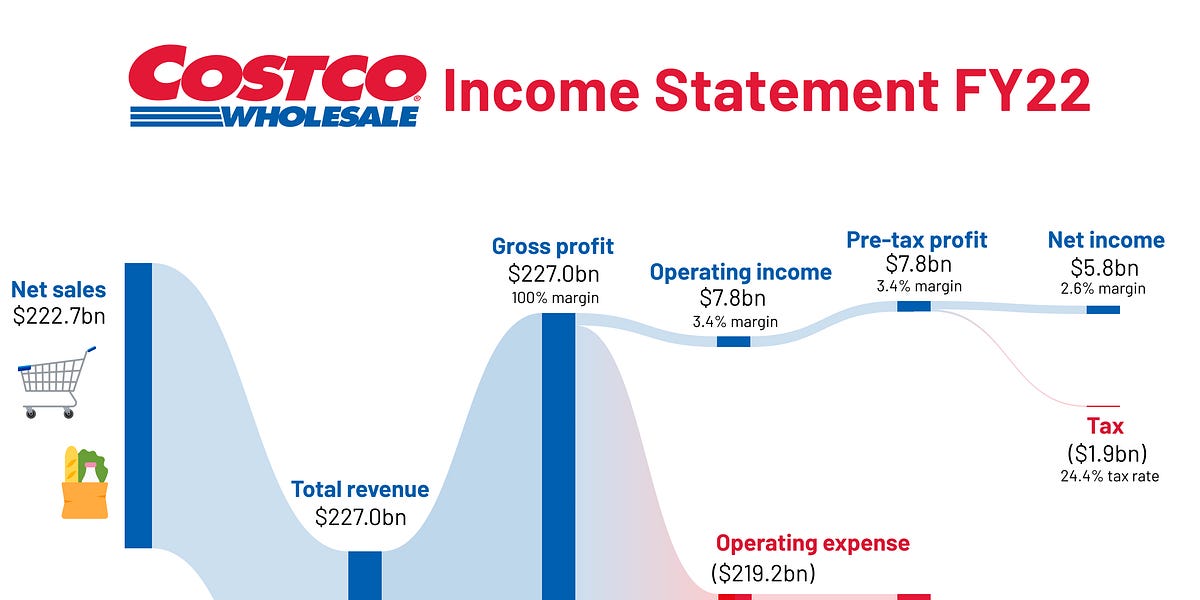 COSTCO WHOLESALE Income Statement FY22

Net sales
$222.7bn

Total revenue
$227.0bn

Gross profit
$227.0bn
100% margin

Operating income
$7.8bn
3.4% margin

Pre-tax profit
$7.8bn
3.4% margin

Net income
$5.8bn
2.6% margin

Tax
($1.9bn)
24.4% tax rate

Operating expense
($219.2bn)